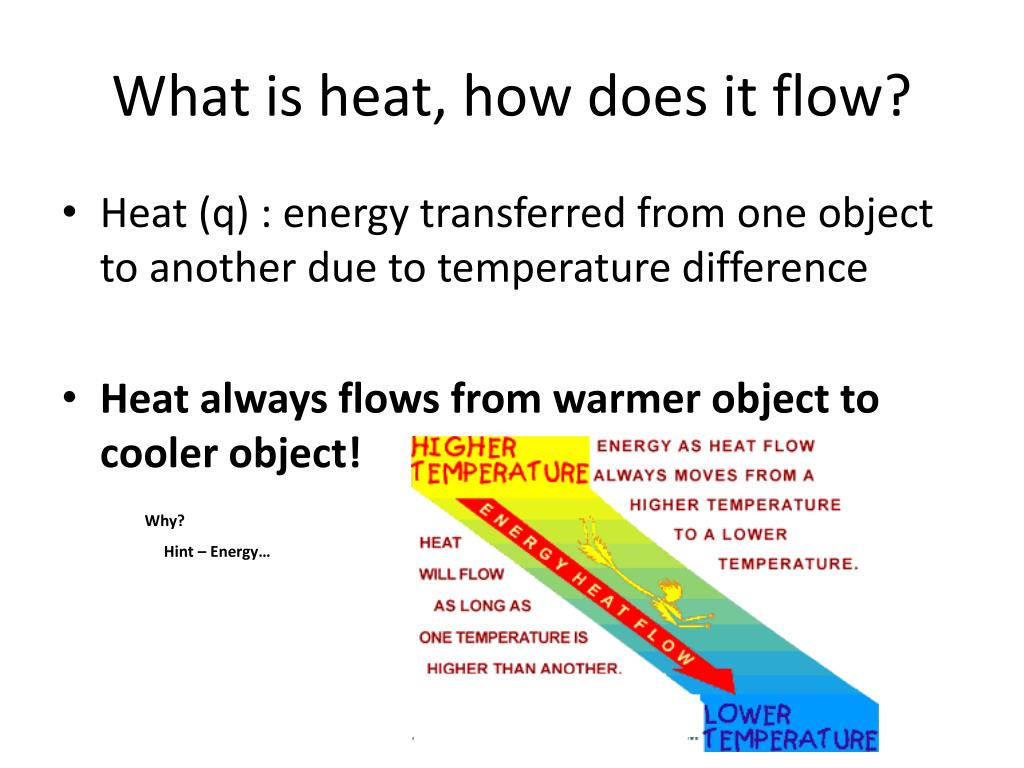 What is heat, how does it flow?

• Heat (q) : energy transferred from one object to another due to temperature difference

• **Heat always flows from warmer object to cooler object!**

Why?

Hint – Energy…

HIGHER TEMPERATURE

ENERGY AS HEAT FLOW ALWAYS MOVES FROM A HIGHER TEMPERATURE TO A LOWER TEMPERATURE.

ENERGY HEAT FLOW

HEAT WILL FLOW AS LONG AS ONE TEMPERATURE IS HIGHER THAN ANOTHER.

LOWER TEMPERATURE